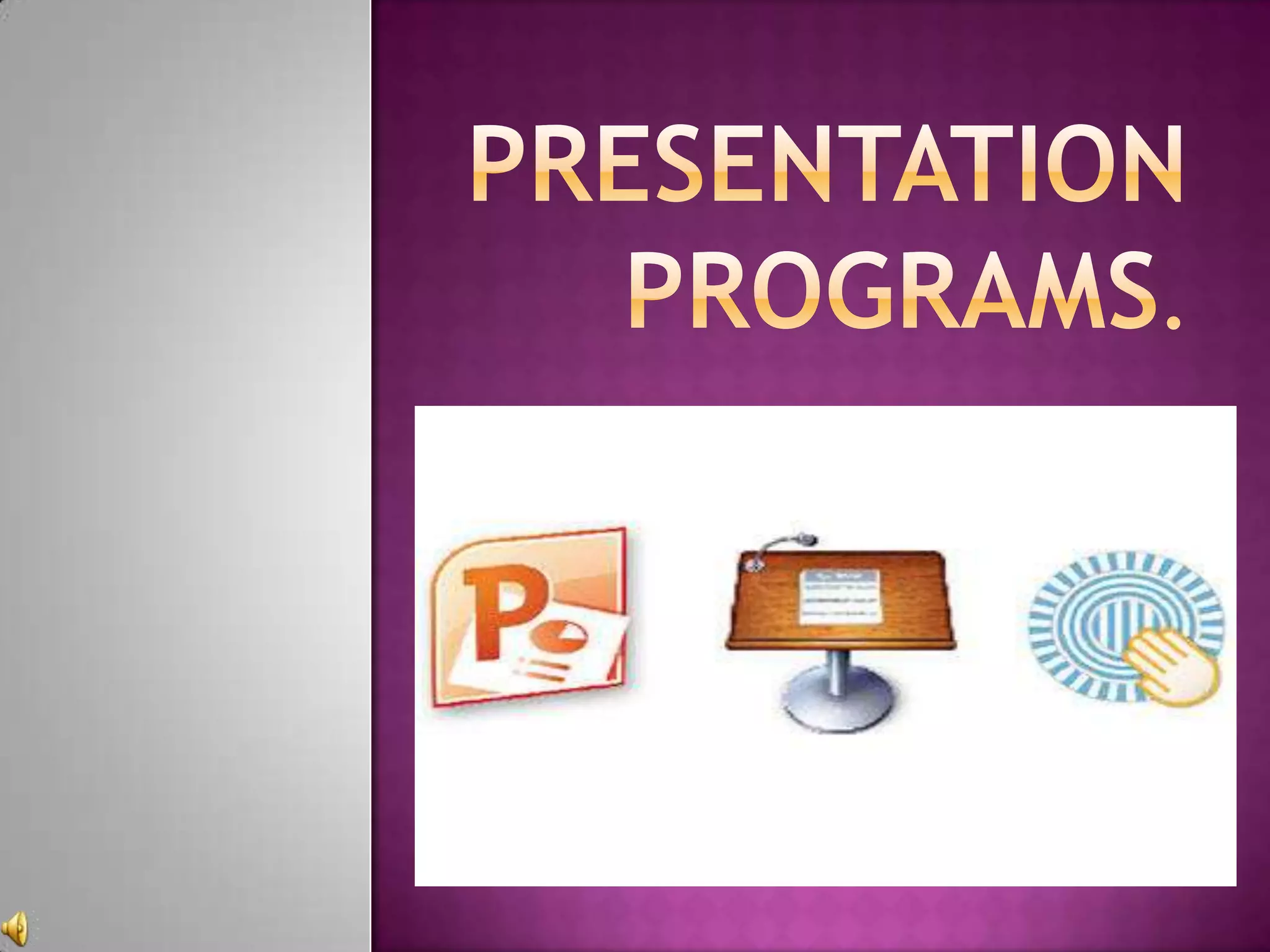 PRESENTATION PROGRAMS.